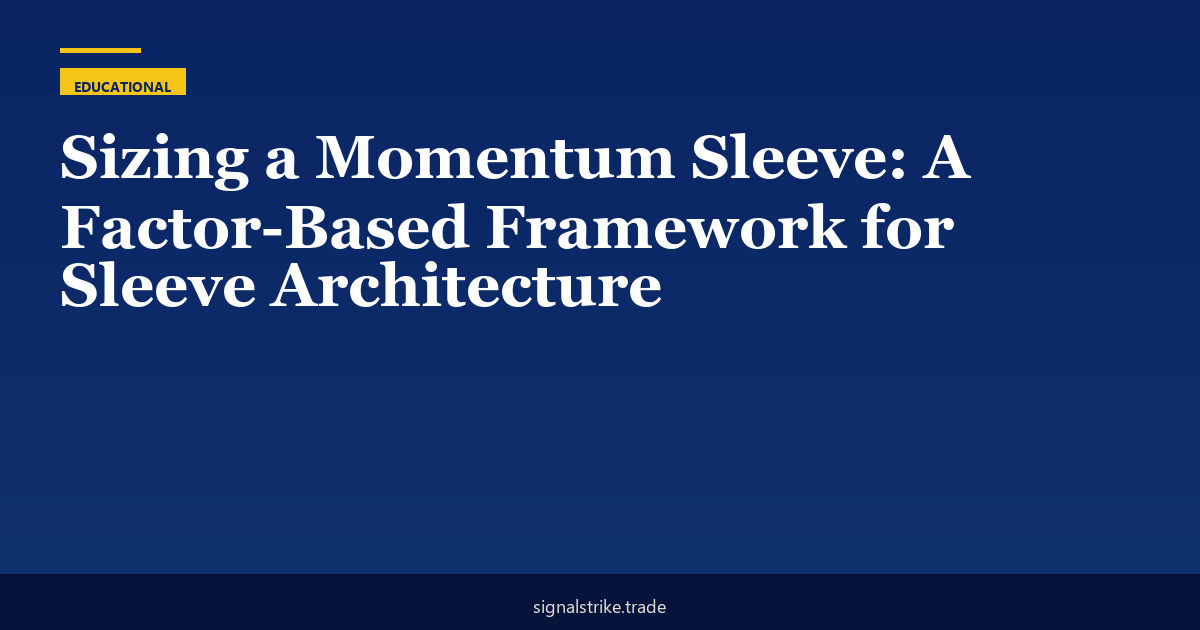 EDUCATIONAL

Sizing a Momentum Sleeve: A Factor-Based Framework for Sleeve Architecture

signalstrike.trade